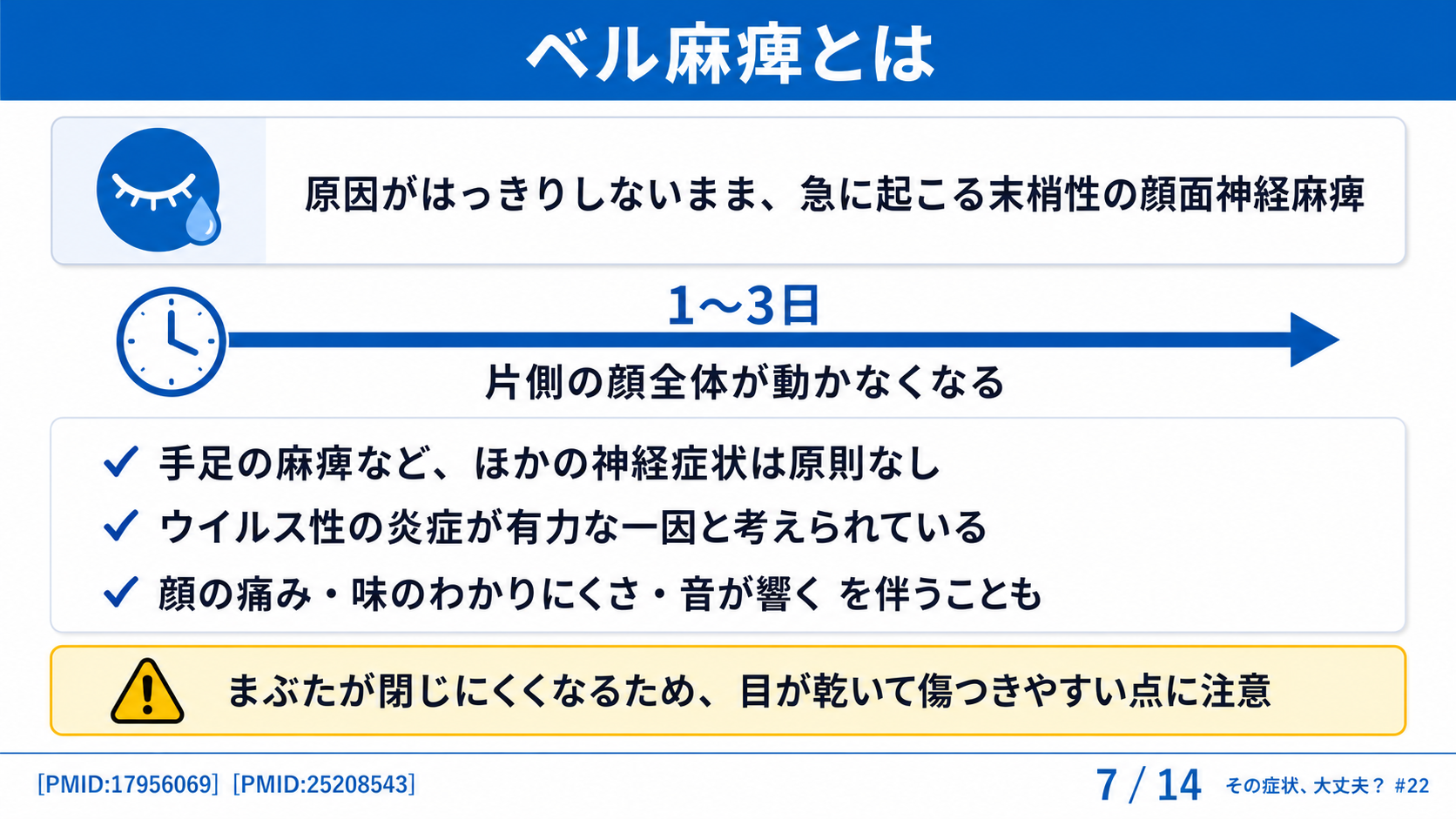 ベル麻痺とは

原因がはっきりしないまま、急に起こる末梢性の顔面神経麻痺

1〜3日

片側の顔全体が動かなくなる

✓ 手足の麻痺など、ほかの神経症状は原則なし

✓ ウイルス性の炎症が有力な一因と考えられている

✓ 顔の痛み・味のわかりにくさ・音が響く を伴うことも

まぶたが閉じにくくなるため、目が乾いて傷つきやすい点に注意

[PMID:17956069] [PMID:25208543]

7 / 14 その症状、大丈夫？ #22